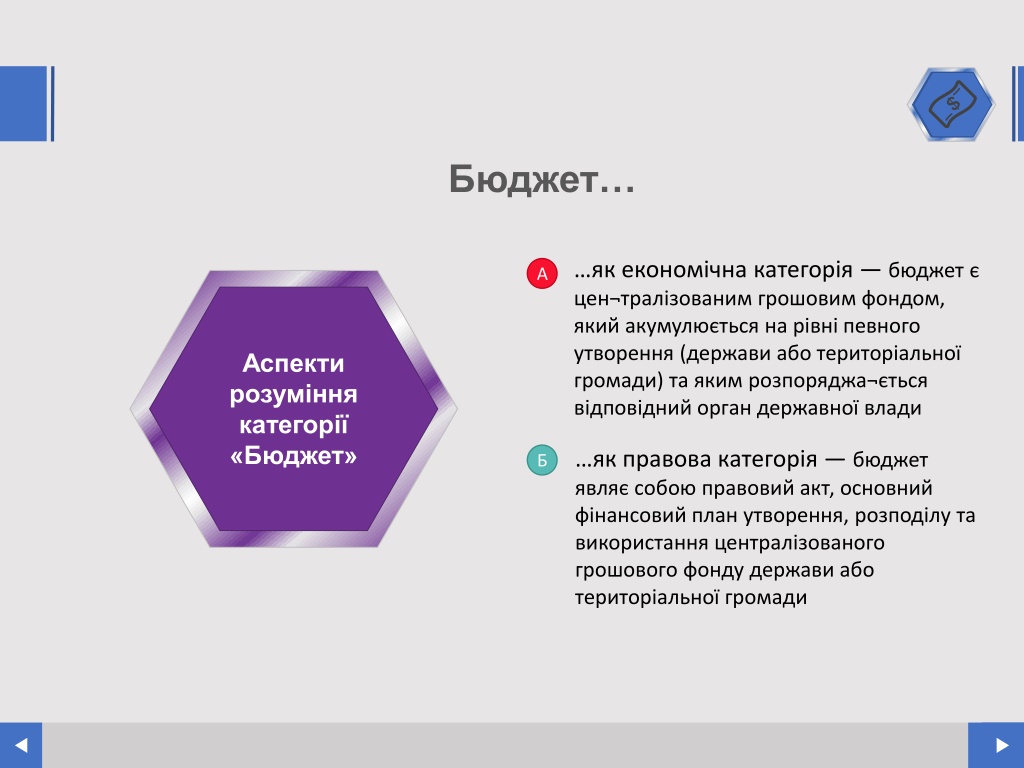 Бюджет…

Аспекти розуміння категорії «Бюджет»

А …як економічна категорія — бюджет є цен¬тралізованим грошовим фондом, який акумулюється на рівні певного утворення (держави або територіальної громади) та яким розпоряджа¬ється відповідний орган державної влади

Б …як правова категорія — бюджет являє собою правовий акт, основний фінансовий план утворення, розподілу та використання централізованого грошового фонду держави або територіальної громади